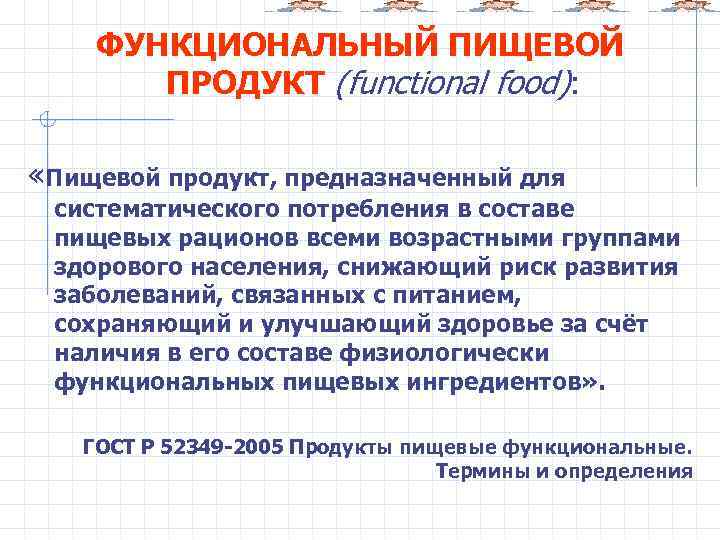 ФУНКЦИОНАЛЬНЫЙ ПИЩЕВОЙ ПРОДУКТ (functional food):

«Пищевой продукт, предназначенный для систематического потребления в составе пищевых рационов всеми возрастными группами здорового населения, снижающий риск развития заболеваний, связанных с питанием, сохраняющий и улучшающий здоровье за счёт наличия в его составе физиологически функциональных пищевых ингредиентов».

ГОСТ Р 52349-2005 Продукты пищевые функциональные. Термины и определения